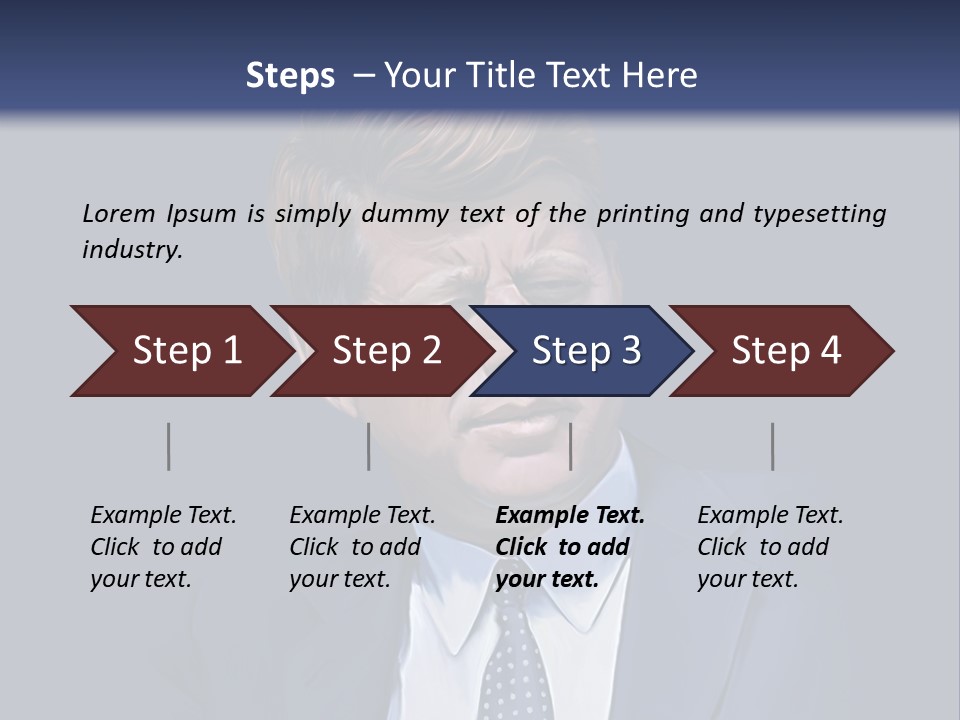 Steps – Your Title Text Here

Lorem Ipsum is simply dummy text of the printing and typesetting industry.

Step 1

Step 2

Step 3

Step 4

Example Text. Click to add your text.

Example Text. Click to add your text.

Example Text. Click to add your text.

Example Text. Click to add your text.